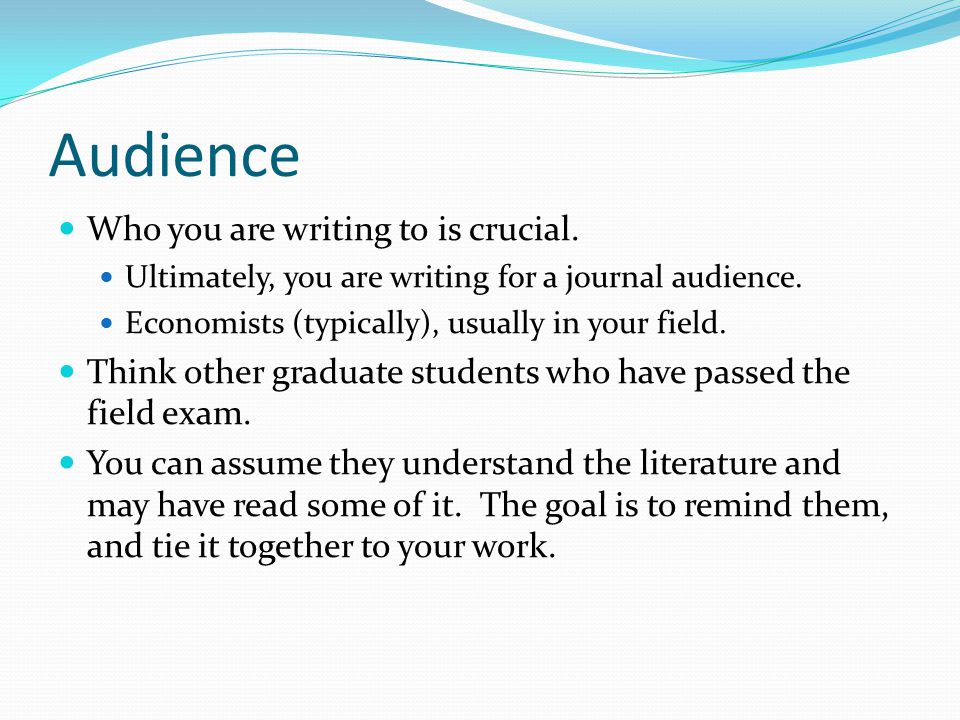 Audience

- Who you are writing to is crucial.
  - Ultimately, you are writing for a journal audience.
  - Economists (typically), usually in your field.
- Think other graduate students who have passed the field exam.
- You can assume they understand the literature and may have read some of it.  The goal is to remind them, and tie it together to your work.